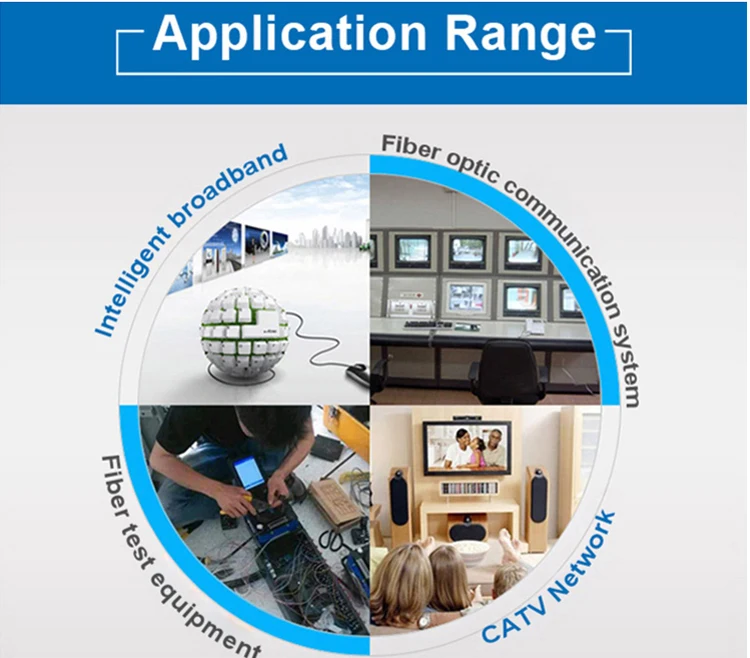 Application Range

Intelligent broadband

Fiber optic communication system

Fiber test equipment

CATV Network